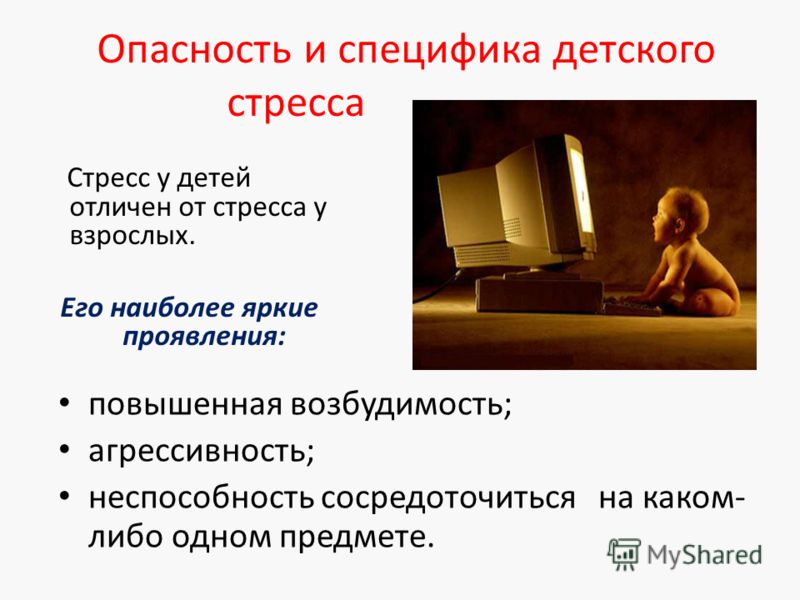 Опасность и специфика детского стресса

Стресс у детей отличен от стресса у взрослых.

Его наиболее яркие проявления:

• повышенная возбудимость;
• агрессивность;
• неспособность сосредоточиться на каком-либо одном предмете.

MyShared